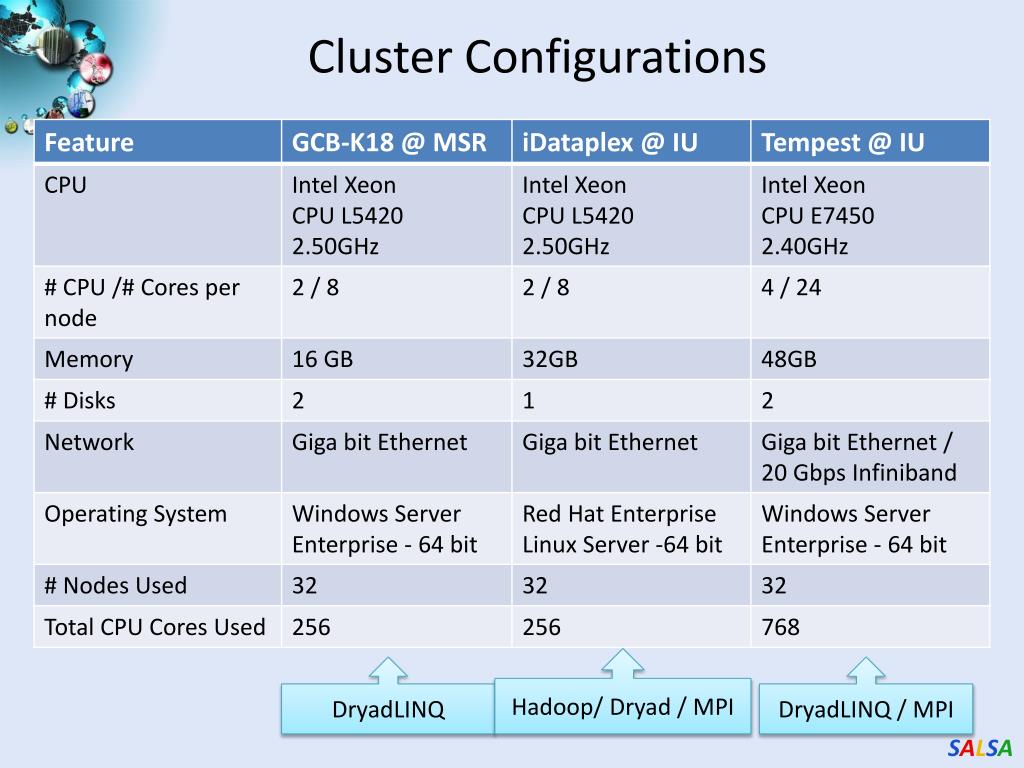 Cluster Configurations

| Feature | GCB-K18 @ MSR | iDataplex @ IU | Tempest @ IU |
|---|---|---|---|
| CPU | Intel Xeon CPU L5420 2.50GHz | Intel Xeon CPU L5420 2.50GHz | Intel Xeon CPU E7450 2.40GHz |
| # CPU /# Cores per node | 2 / 8 | 2 / 8 | 4 / 24 |
| Memory | 16 GB | 32GB | 48GB |
| # Disks | 2 | 1 | 2 |
| Network | Giga bit Ethernet | Giga bit Ethernet | Giga bit Ethernet / 20 Gbps Infiniband |
| Operating System | Windows Server Enterprise - 64 bit | Red Hat Enterprise Linux Server -64 bit | Windows Server Enterprise - 64 bit |
| # Nodes Used | 32 | 32 | 32 |
| Total CPU Cores Used | 256 | 256 | 768 |

DryadLINQ

Hadoop/ Dryad / MPI

DryadLINQ / MPI

SALSA